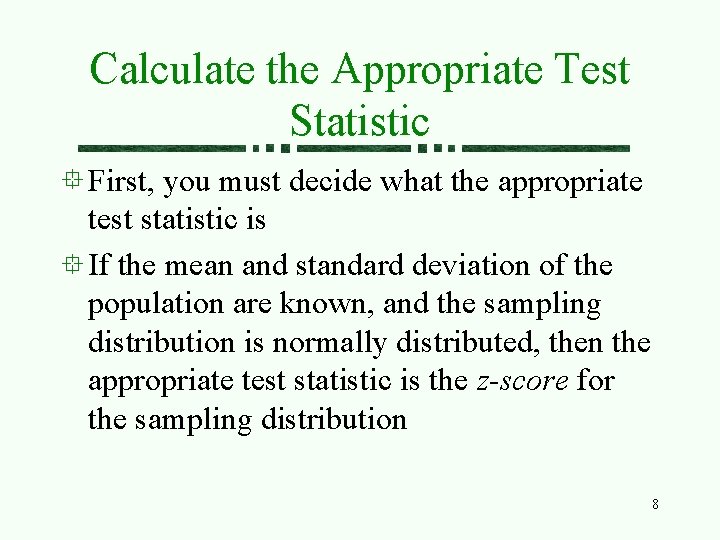 Calculate the Appropriate Test Statistic

First, you must decide what the appropriate test statistic is

If the mean and standard deviation of the population are known, and the sampling distribution is normally distributed, then the appropriate test statistic is the z-score for the sampling distribution

8